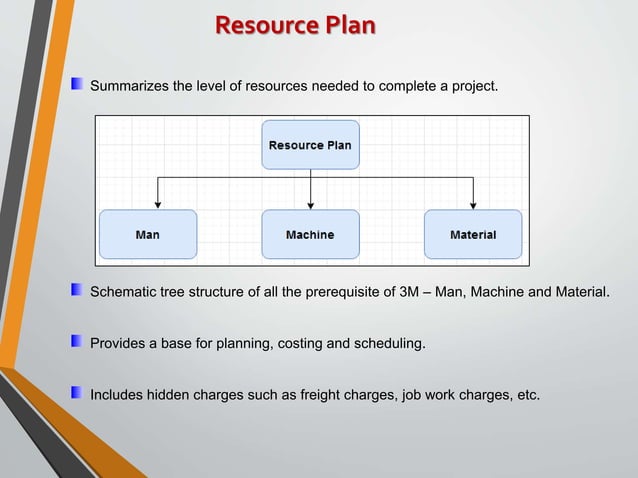 Resource Plan

Summarizes the level of resources needed to complete a project.

Resource Plan

Man

Machine

Material

Schematic tree structure of all the prerequisite of 3M – Man, Machine and Material.

Provides a base for planning, costing and scheduling.

Includes hidden charges such as freight charges, job work charges, etc.